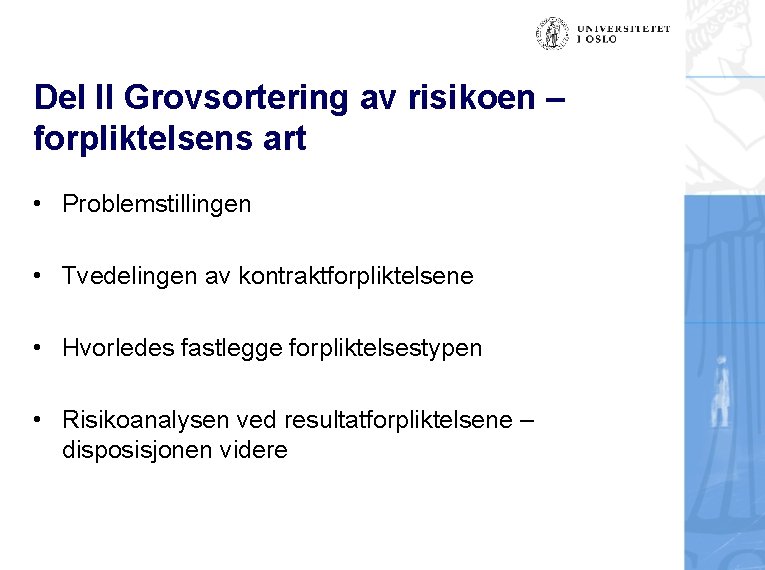 UNIVERSITETET I OSLO

Del II Grovsortering av risikoen – forpliktelsens art

• Problemstillingen

• Tvedelingen av kontraktforpliktelsene

• Hvorledes fastlegge forpliktelsestypen

• Risikoanalysen ved resultatforpliktelsene – disposisjonen videre